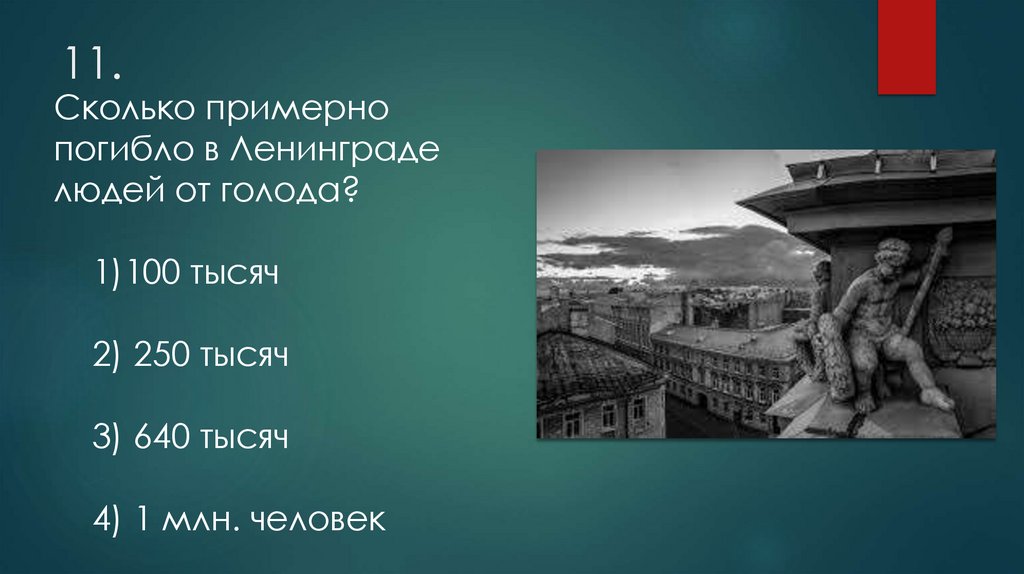 11.
Сколько примерно погибло в Ленинграде людей от голода?

1)100 тысяч

2) 250 тысяч

3) 640 тысяч

4) 1 млн. человек